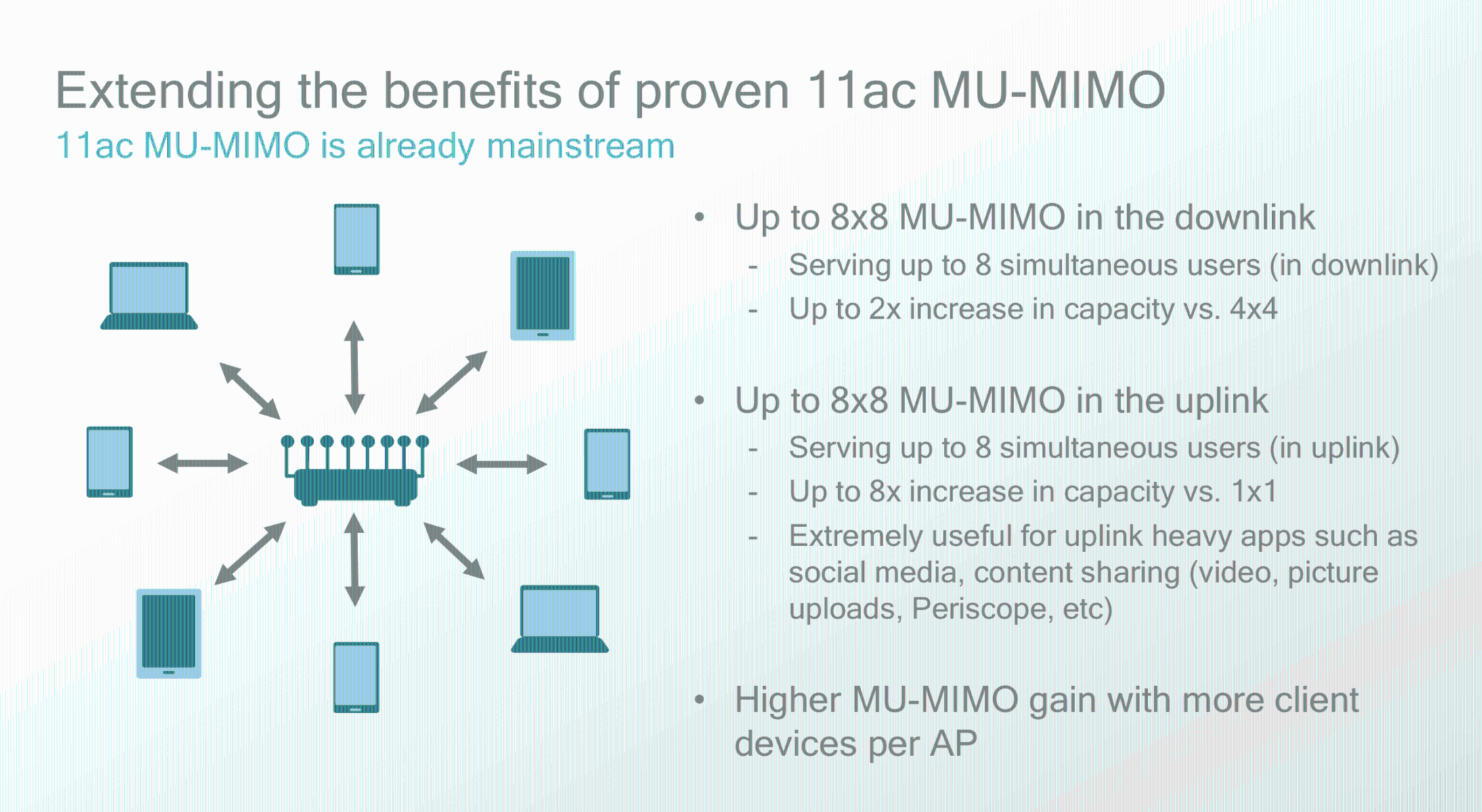 Extending the benefits of proven 11ac MU-MIMO
11ac MU-MIMO is already mainstream

• Up to 8x8 MU-MIMO in the downlink
- Serving up to 8 simultaneous users (in downlink)
- Up to 2x increase in capacity vs. 4x4

• Up to 8x8 MU-MIMO in the uplink
- Serving up to 8 simultaneous users (in uplink)
- Up to 8x increase in capacity vs. 1x1
- Extremely useful for uplink heavy apps such as social media, content sharing (video, picture uploads, Periscope, etc)

• Higher MU-MIMO gain with more client devices per AP